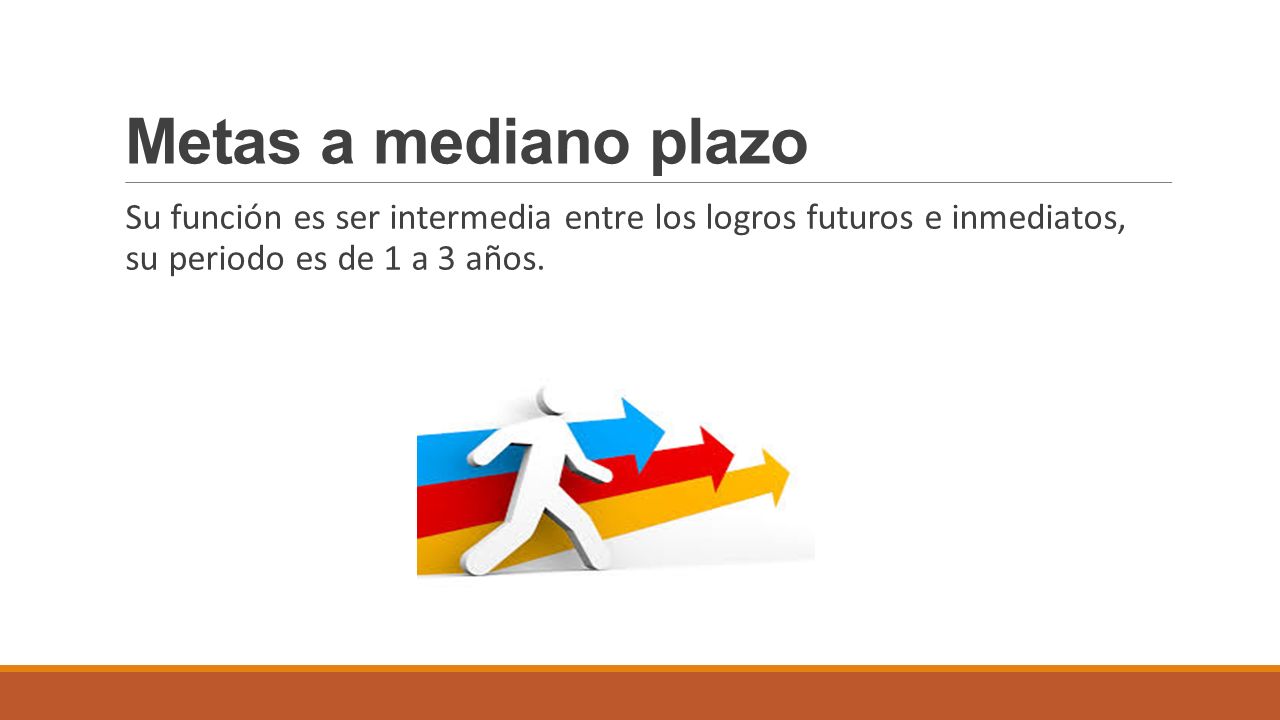 Metas a mediano plazo

Su función es ser intermedia entre los logros futuros e inmediatos, su periodo es de 1 a 3 años.